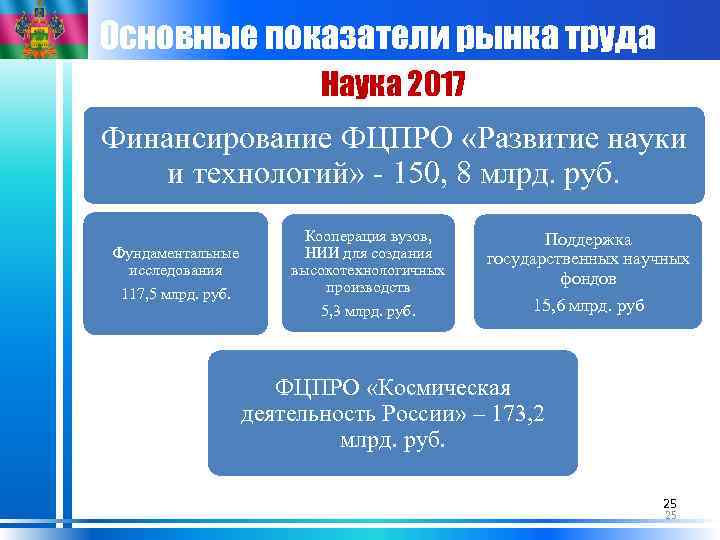 Основные показатели рынка труда

Наука 2017

Финансирование ФЦПРО «Развитие науки и технологий» - 150, 8 млрд. руб.

Фундаментальные исследования
117,5 млрд. руб.

Кооперация вузов, НИИ для создания высокотехнологичных производств
5,3 млрд. руб.

Поддержка государственных научных фондов
15,6 млрд. руб

ФЦПРО «Космическая деятельность России» – 173,2 млрд. руб.

25
25